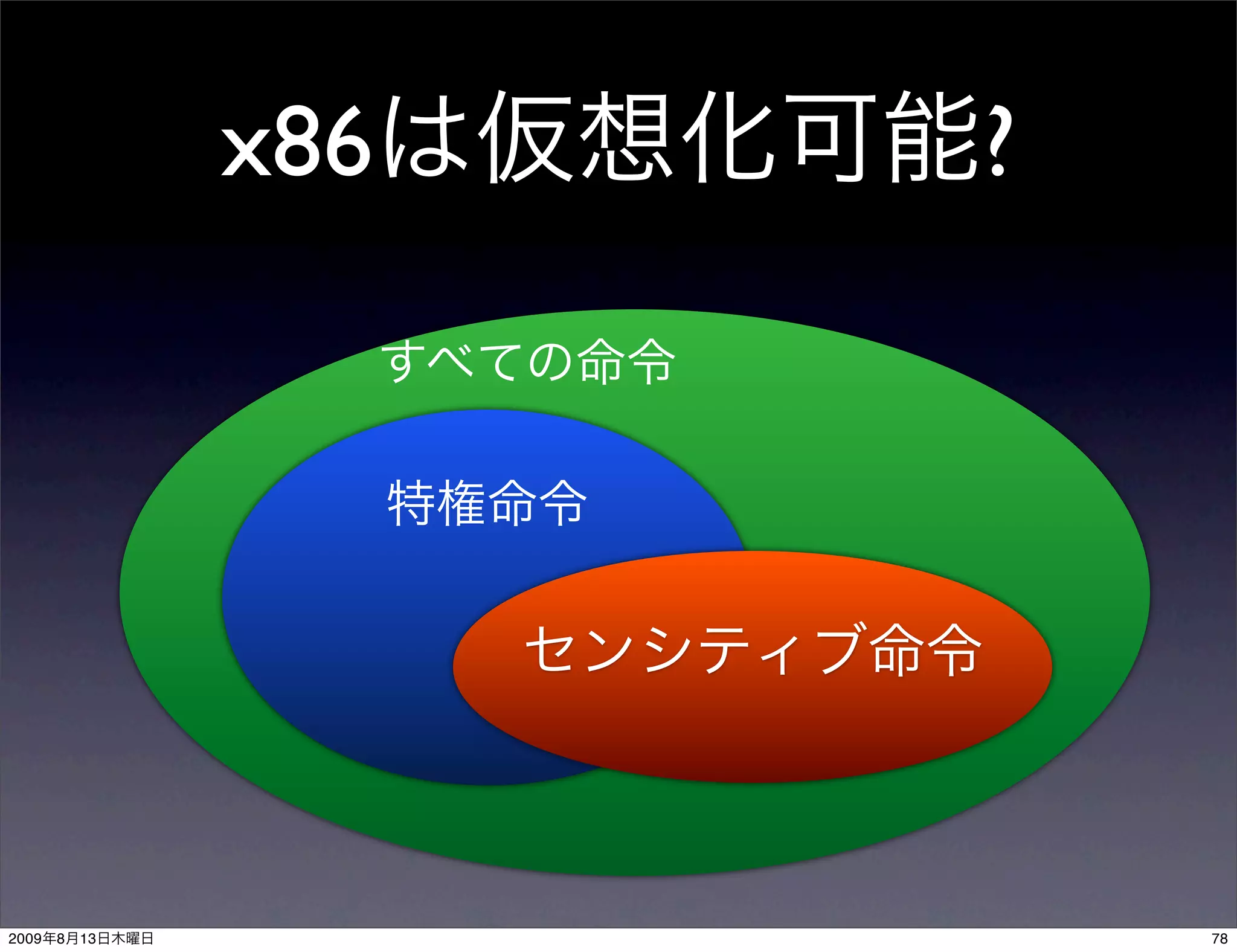 x86は仮想化可能?

すべての命令

特権命令

センシティブ命令

2009年8月13日木曜日

78